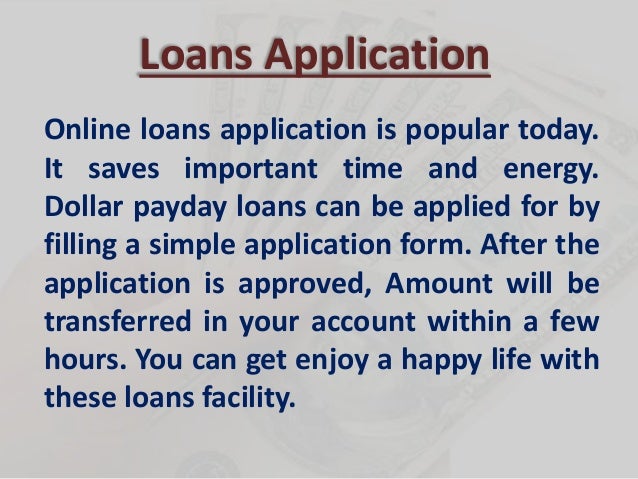 Loans Application

Online loans application is popular today. It saves important time and energy. Dollar payday loans can be applied for by filling a simple application form. After the application is approved, Amount will be transferred in your account within a few hours. You can get enjoy a happy life with these loans facility.